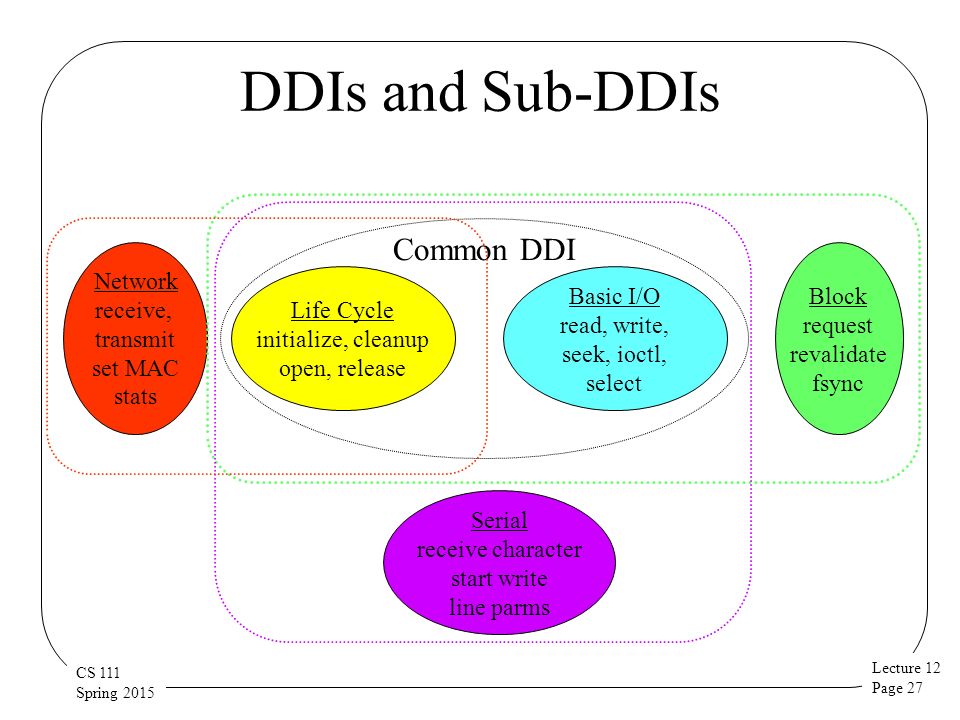 DDIs and Sub-DDIs

Common DDI

Network
receive,
transmit
set MAC
stats

Life Cycle
initialize, cleanup
open, release

Basic I/O
read, write,
seek, ioctl,
select

Block
request
revalidate
fsync

Serial
receive character
start write
line parms

CS 111
Spring 2015

Lecture 12
Page 27